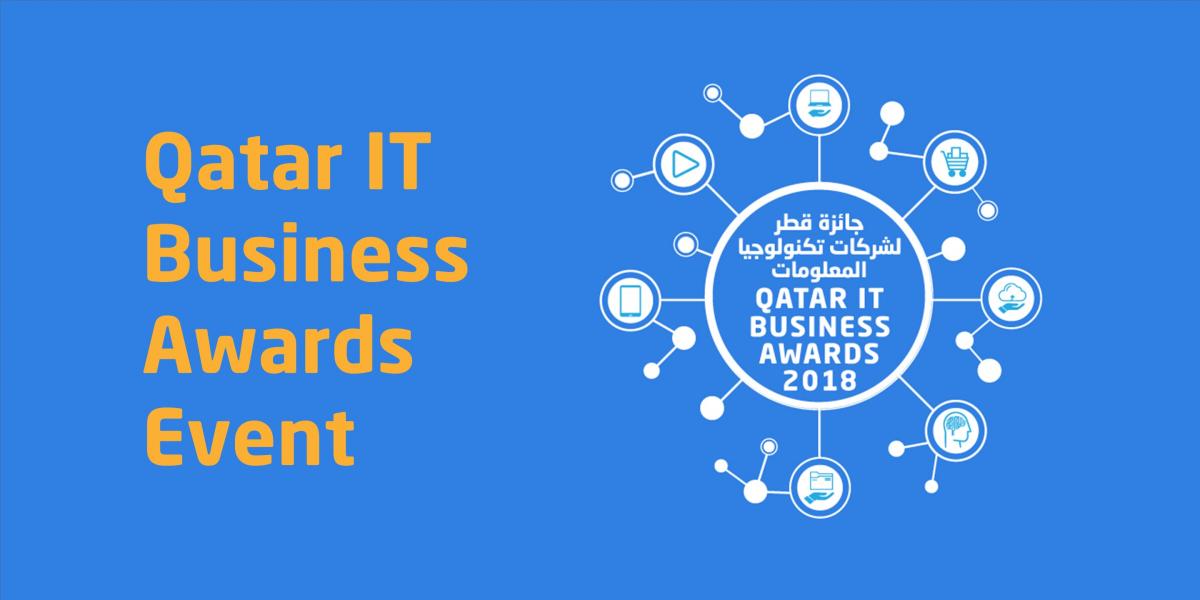 Qatar IT Business Awards Event

جائزة قطر
لشركات تكنولوجيا
المعلومات
QATAR IT
BUSINESS
AWARDS
2018